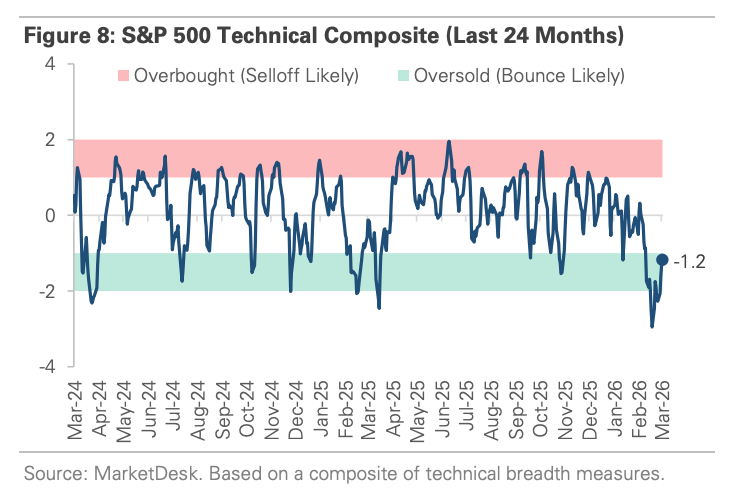 Figure 8: S&P 500 Technical Composite (Last 24 Months)

Overbought (Selloff Likely)
Oversold (Bounce Likely)

4
2
0
-2
-4

-1.2

Mar-24
Apr-24
May-24
Jun-24
Jul-24
Aug-24
Sep-24
Oct-24
Nov-24
Dec-24
Jan-25
Feb-25
Mar-25
Apr-25
May-25
Jun-25
Jul-25
Aug-25
Sep-25
Oct-25
Nov-25
Dec-25
Jan-26
Feb-26
Mar-26

Source: MarketDesk. Based on a composite of technical breadth measures.